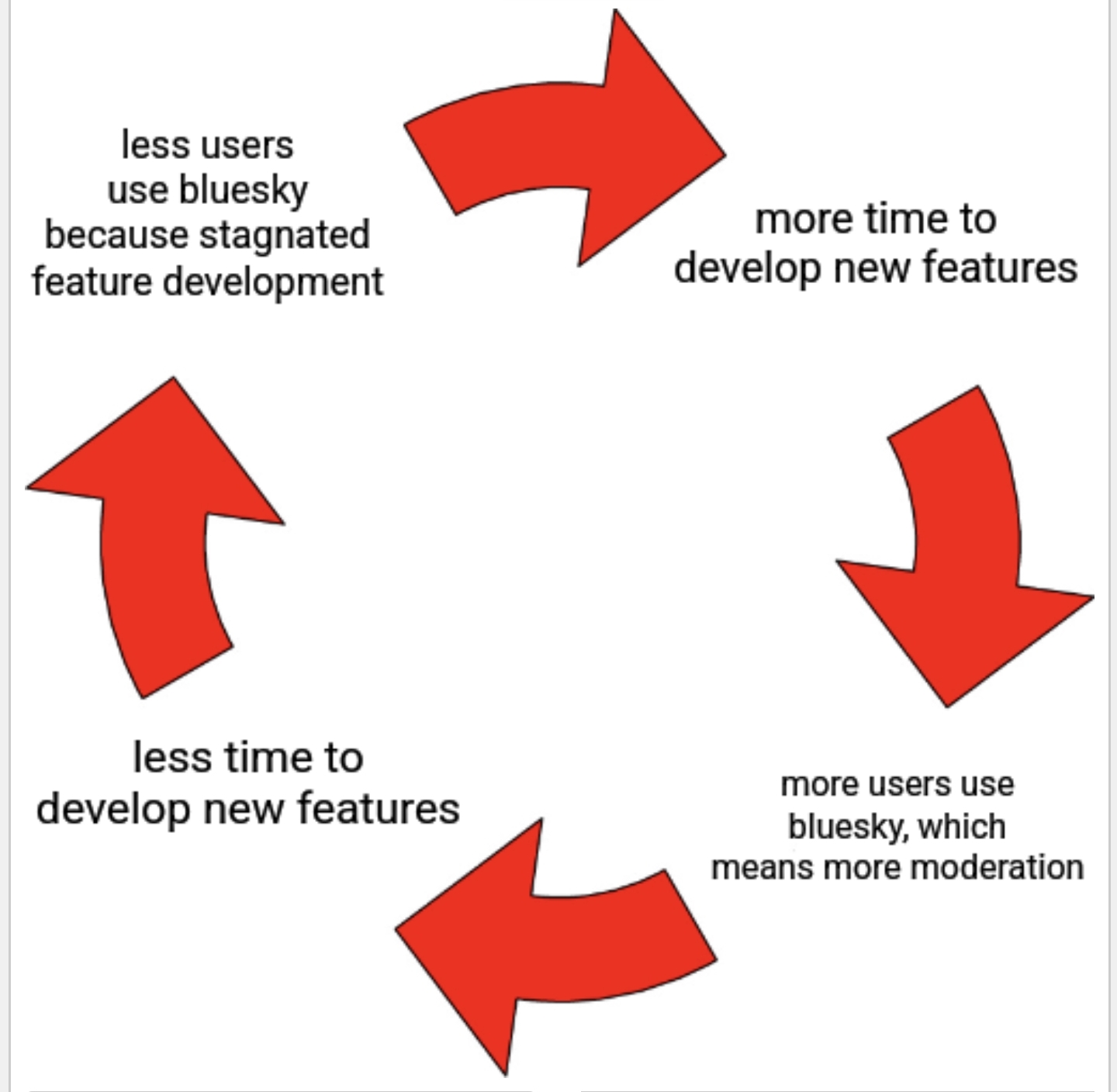 less users use bluesky because stagnated feature development

more time to develop new features

more users use bluesky, which means more moderation

less time to develop new features